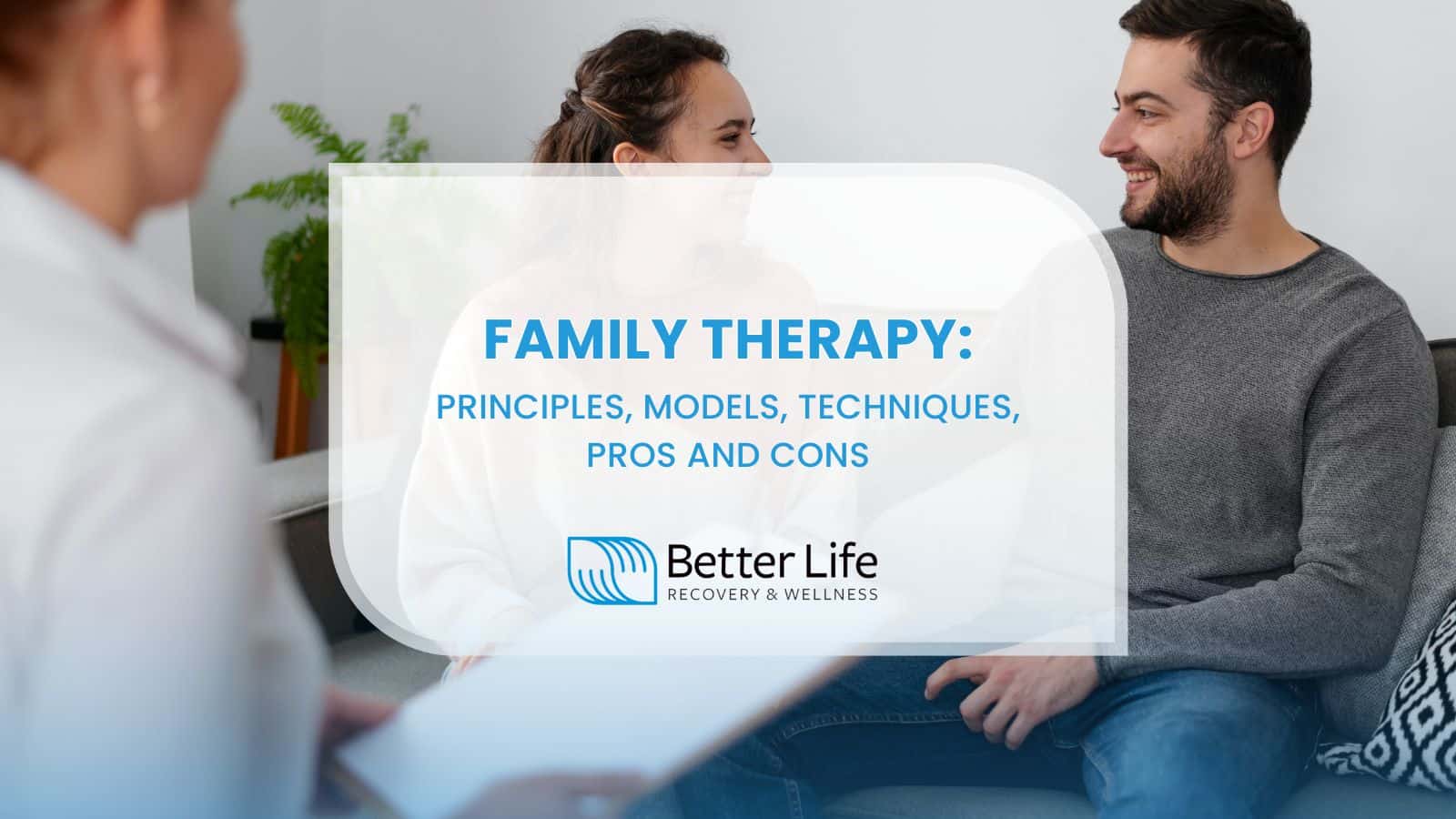 FAMILY THERAPY:
PRINCIPLES, MODELS, TECHNIQUES, PROS AND CONS

Better Life
RECOVERY & WELLNESS